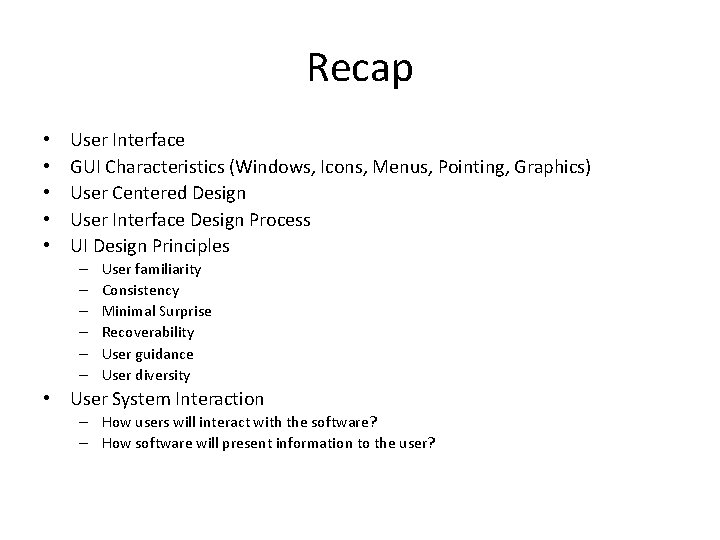 Recap

• User Interface
• GUI Characteristics (Windows, Icons, Menus, Pointing, Graphics)
• User Centered Design
• User Interface Design Process
• UI Design Principles
– User familiarity
– Consistency
– Minimal Surprise
– Recoverability
– User guidance
– User diversity
• User System Interaction
– How users will interact with the software?
– How software will present information to the user?